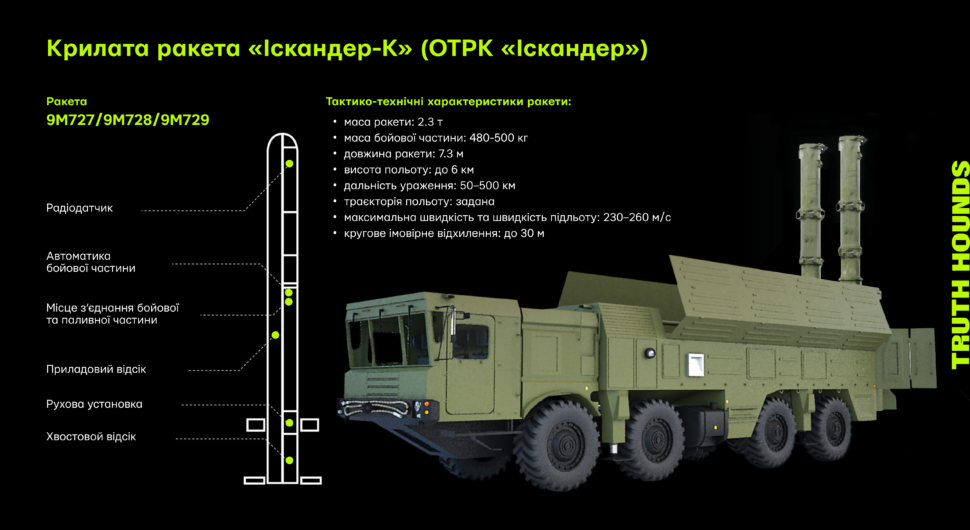 Крилата ракета «Іскандер-К» (ОТРК «Іскандер»)

Ракета
9М727/9М728/9М729

Радіодатчик

Автоматика бойової частини

Місце з'єднання бойової та паливної частини

Приладовий відсік

Рухова установка

Хвостовой відсік

Тактико-технічні характеристики ракети:
• маса ракети: 2.3 т
• маса бойової частини: 480-500 кг
• довжина ракети: 7.3 м
• висота польоту: до 6 км
• дальність ураження: 50–500 км
• траєкторія польоту: задана
• максимальна швидкість та швидкість підльоту: 230–260 м/с
• кругове імовірне відхилення: до 30 м

TRUTH HOUNDS